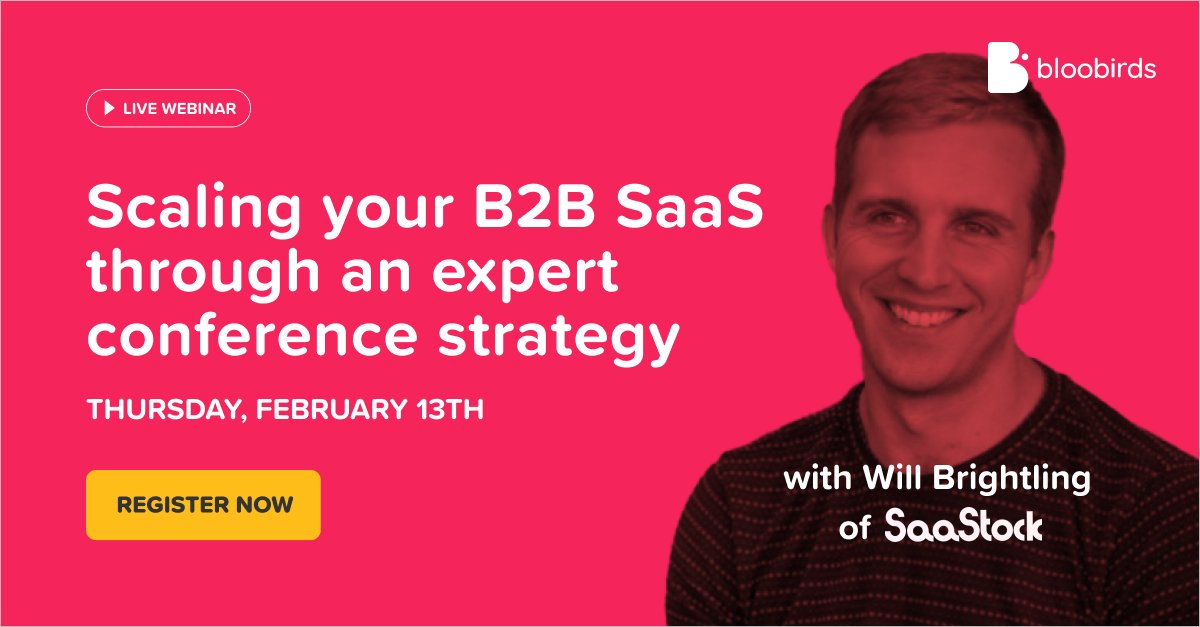 bloobirds

LIVE WEBINAR

Scaling your B2B SaaS through an expert conference strategy

THURSDAY, FEBRUARY 13TH

REGISTER NOW

with Will Brightling of SaaStock